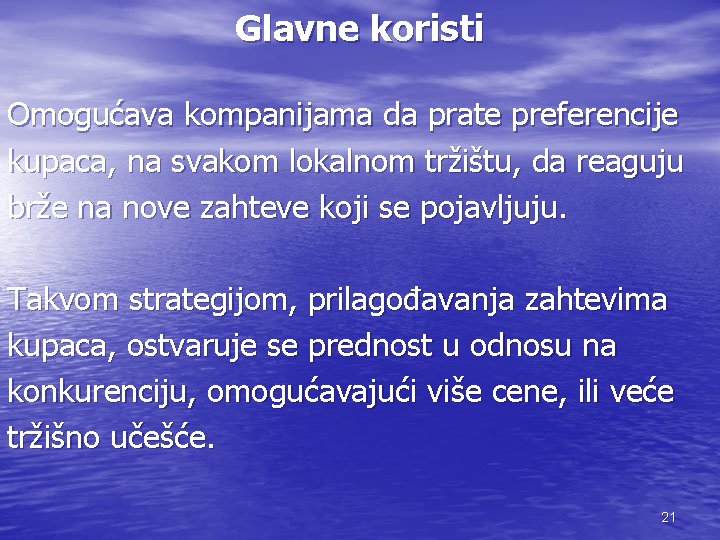 Glavne koristi

Omogućava kompanijama da prate preferencije kupaca, na svakom lokalnom tržištu, da reaguju brže na nove zahteve koji se pojavljuju.

Takvom strategijom, prilagođavanja zahtevima kupaca, ostvaruje se prednost u odnosu na konkurenciju, omogućavajući više cene, ili veće tržišno učešće.

21